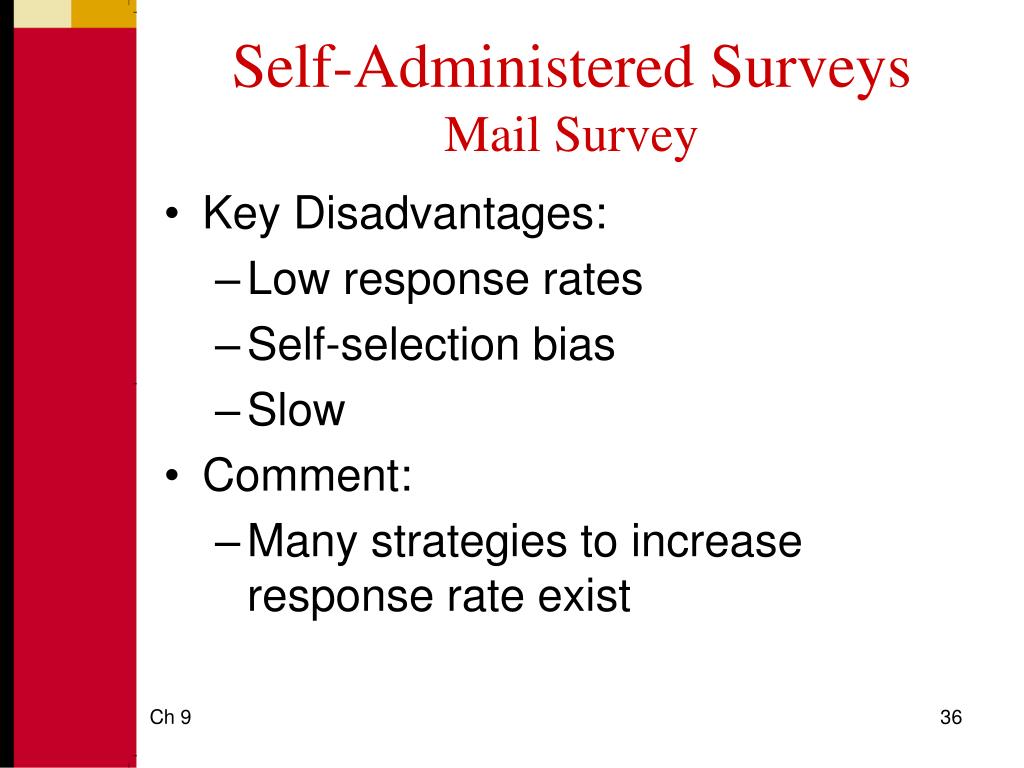 Self-Administered Surveys
Mail Survey

• Key Disadvantages:
– Low response rates
– Self-selection bias
– Slow
• Comment:
– Many strategies to increase response rate exist

Ch 9

36